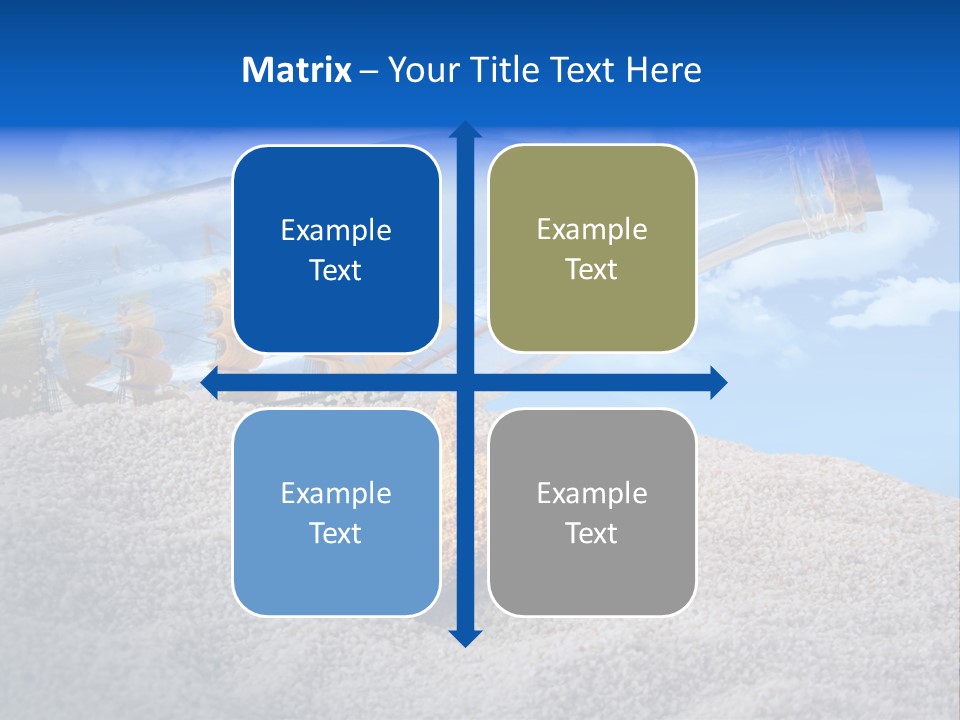 Matrix – Your Title Text Here

Example Text

Example Text

Example Text

Example Text